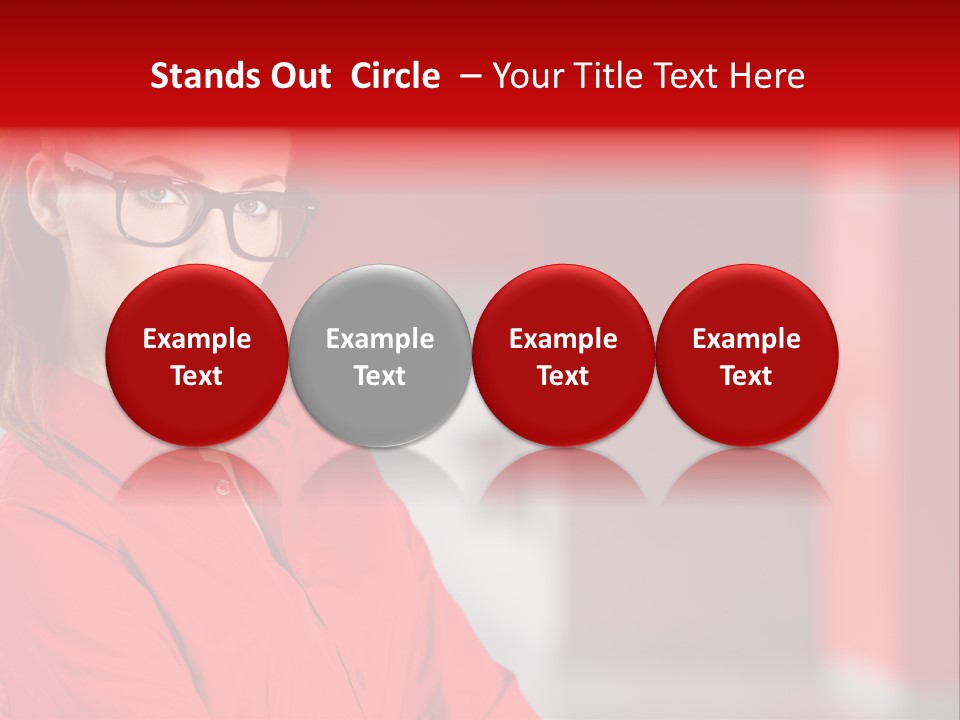 Stands Out  Circle  – Your Title Text Here

Example Text

Example Text

Example Text

Example Text